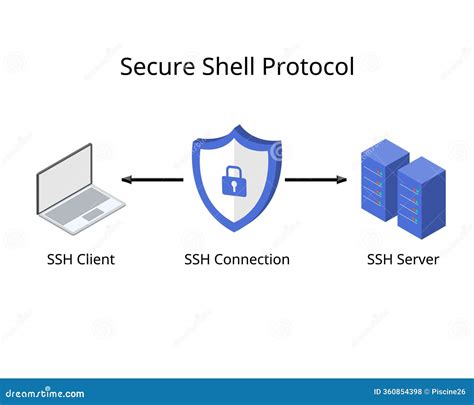 Secure Shell Protocol

SSH Client

SSH Connection

SSH Server

dreamstime.com

ID 360854398 © Piscine26